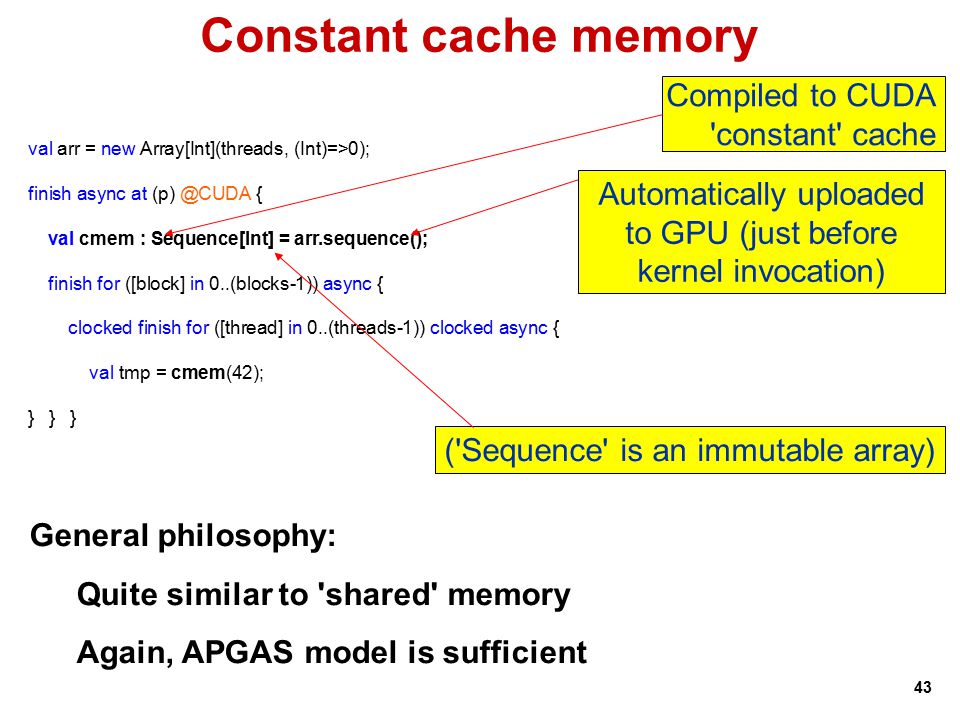 Constant cache memory

Compiled to CUDA 'constant' cache

val arr = new Array[Int](threads, (Int)=>0);

finish async at (p) @CUDA {

val cmem : Sequence[Int] = arr.sequence();

finish for ([block] in 0..(blocks-1)) async {

clocked finish for ([thread] in 0..(threads-1)) clocked async {

val tmp = cmem(42);

} } }

Automatically uploaded to GPU (just before kernel invocation)

('Sequence' is an immutable array)

General philosophy:

Quite similar to 'shared' memory

Again, APGAS model is sufficient

43